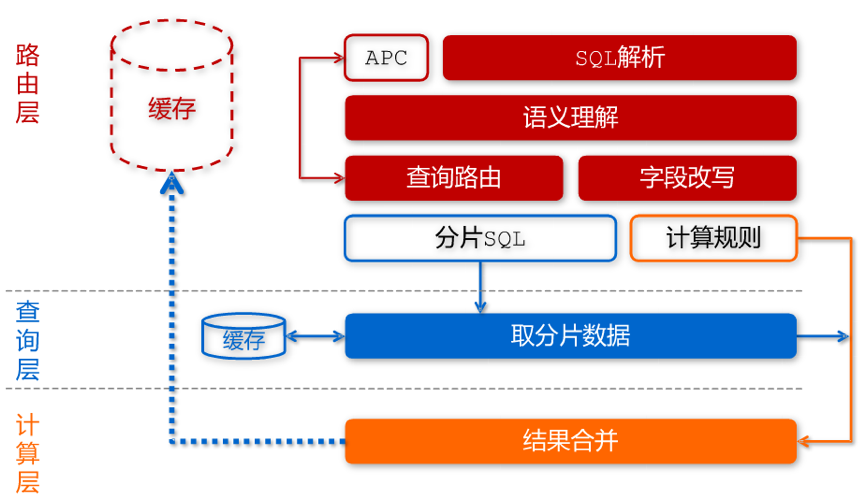 路由层

缓存

APC

SQL解析

语义理解

查询路由

字段改写

分片SQL

计算规则

查询层

缓存

取分片数据

计算层

结果合并